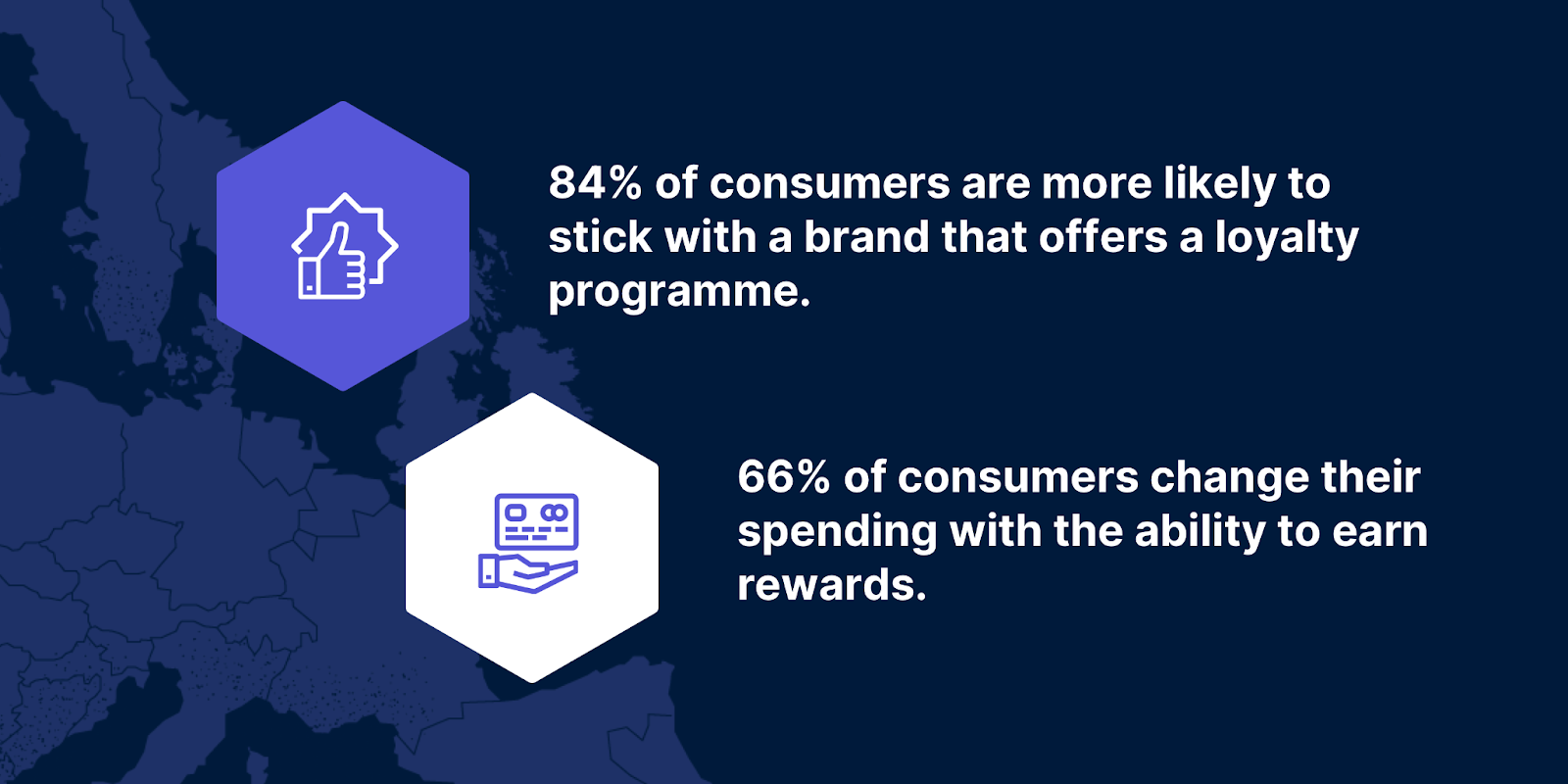 84% of consumers are more likely to stick with a brand that offers a loyalty programme.

66% of consumers change their spending with the ability to earn rewards.